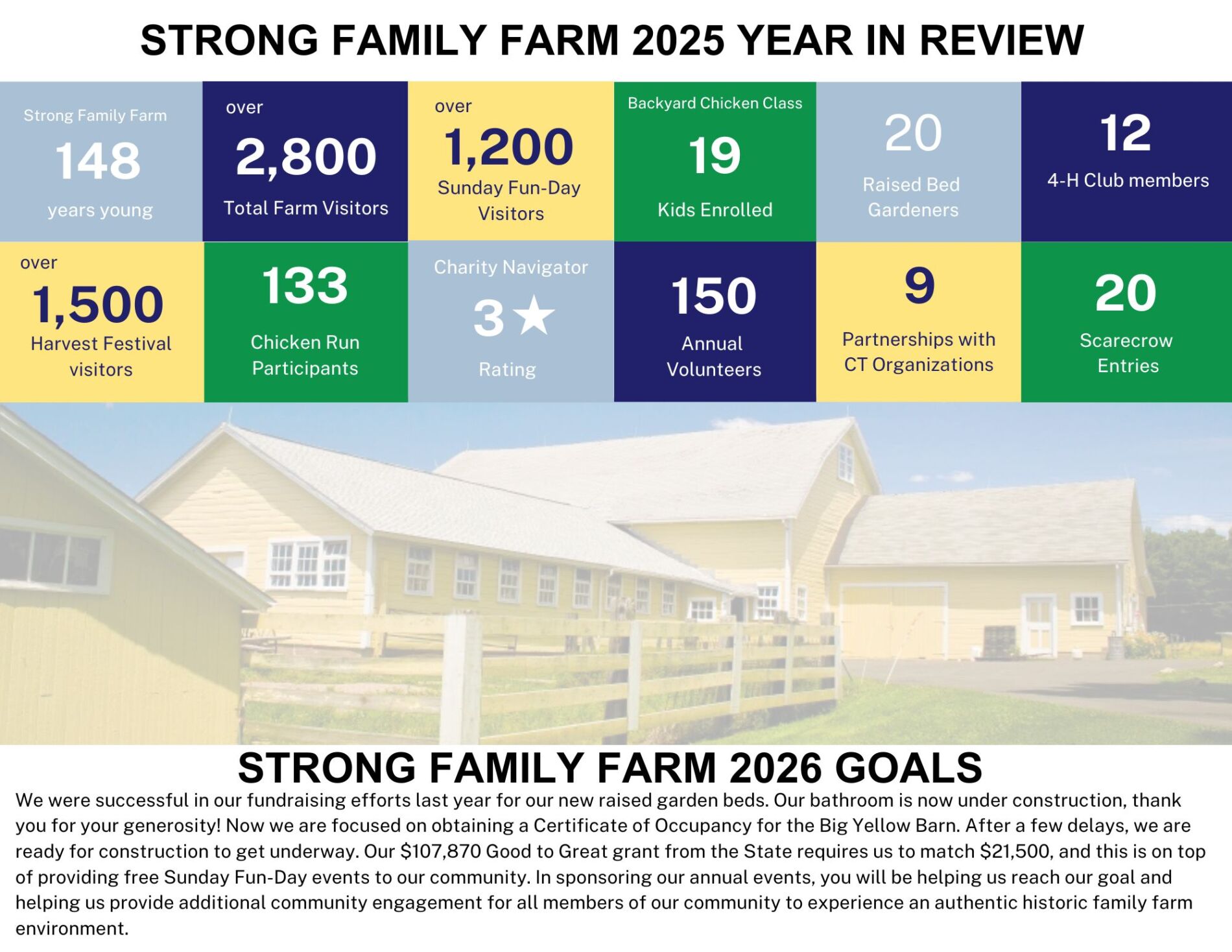 STRONG FAMILY FARM 2025 YEAR IN REVIEW

Strong Family Farm
148
years young

over
2,800
Total Farm Visitors

over
1,200
Sunday Fun-Day Visitors

Backyard Chicken Class
19
Kids Enrolled

20
Raised Bed Gardeners

12
4-H Club members

over
1,500
Harvest Festival visitors

133
Chicken Run Participants

Charity Navigator
3★
Rating

150
Annual Volunteers

9
Partnerships with CT Organizations

20
Scarecrow Entries

STRONG FAMILY FARM 2026 GOALS

We were successful in our fundraising efforts last year for our new raised garden beds. Our bathroom is now under construction, thank you for your generosity! Now we are focused on obtaining a Certificate of Occupancy for the Big Yellow Barn. After a few delays, we are ready for construction to get underway. Our $107,870 Good to Great grant from the State requires us to match $21,500, and this is on top of providing free Sunday Fun-Day events to our community. In sponsoring our annual events, you will be helping us reach our goal and helping us provide additional community engagement for all members of our community to experience an authentic historic family farm environment.